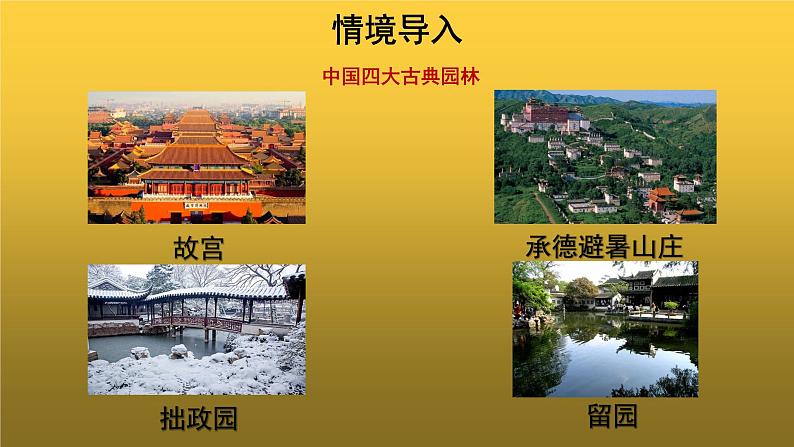 情境导入

中国四大古典园林

故宫

承德避暑山庄

拙政园

留园